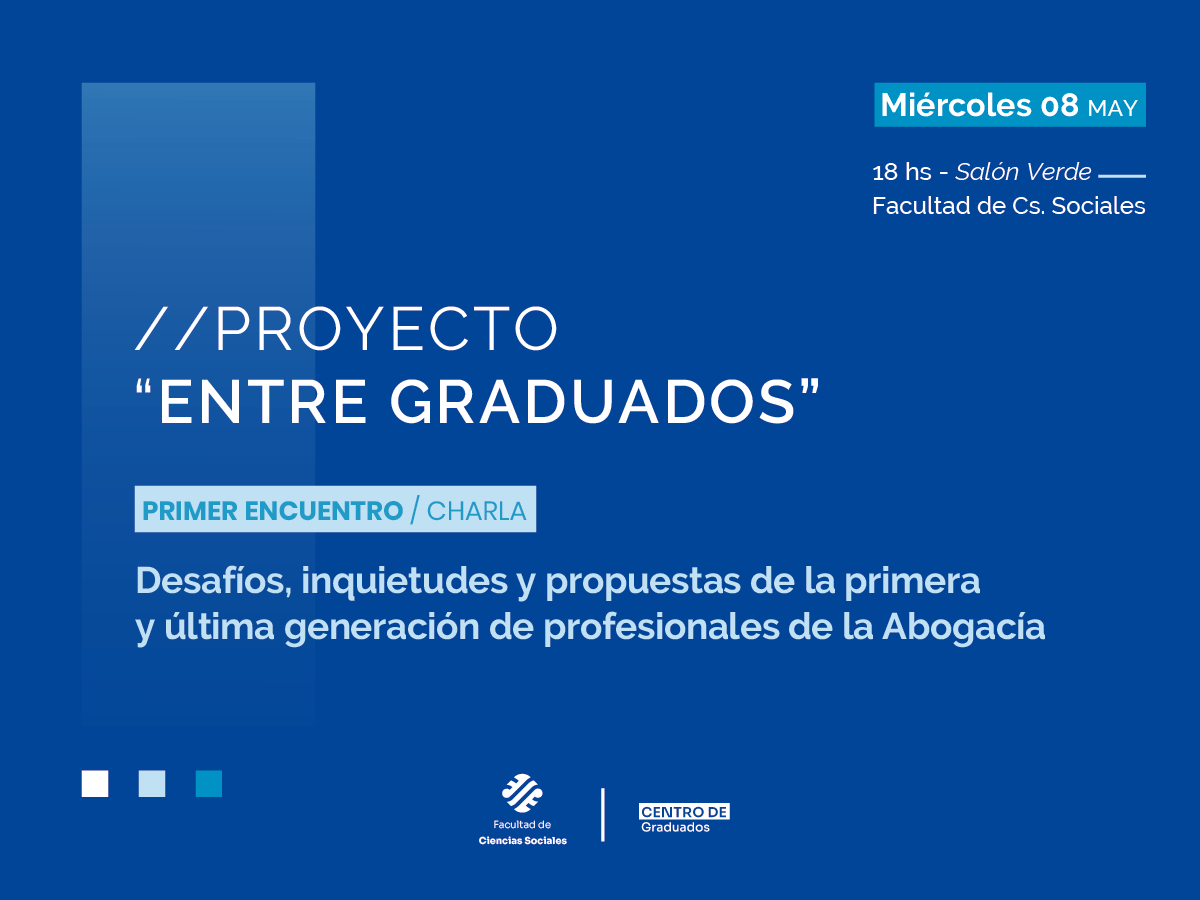 Miércoles 08 MAY

18 hs - Salón Verde
Facultad de Cs. Sociales

//PROYECTO
“ENTRE GRADUADOS”

PRIMER ENCUENTRO / CHARLA

Desafíos, inquietudes y propuestas de la primera y última generación de profesionales de la Abogacía

Facultad de Ciencias Sociales

CENTRO DE Graduados